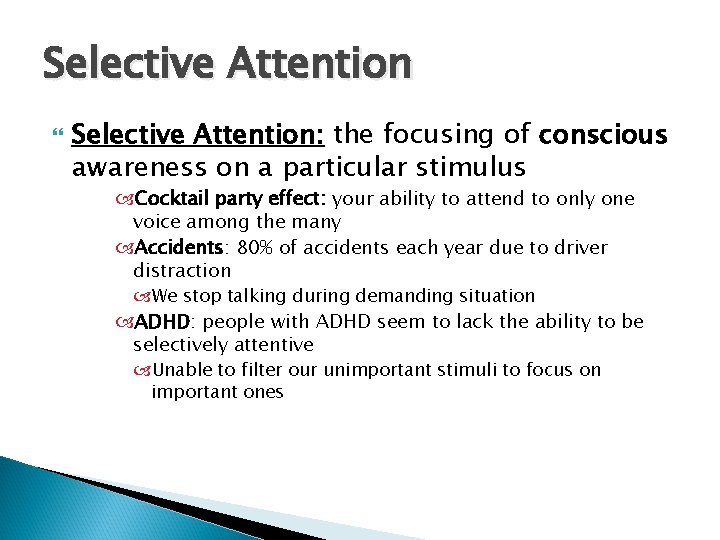 Selective Attention

Selective Attention: the focusing of conscious awareness on a particular stimulus

Cocktail party effect: your ability to attend to only one voice among the many

Accidents: 80% of accidents each year due to driver distraction

We stop talking during demanding situation

ADHD: people with ADHD seem to lack the ability to be selectively attentive

Unable to filter our unimportant stimuli to focus on important ones